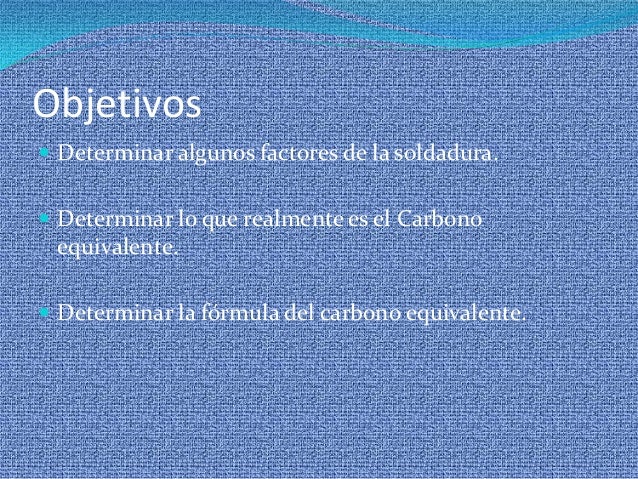 Objetivos

Determinar algunos factores de la soldadura.

Determinar lo que realmente es el Carbono equivalente.

Determinar la fórmula del carbono equivalente.